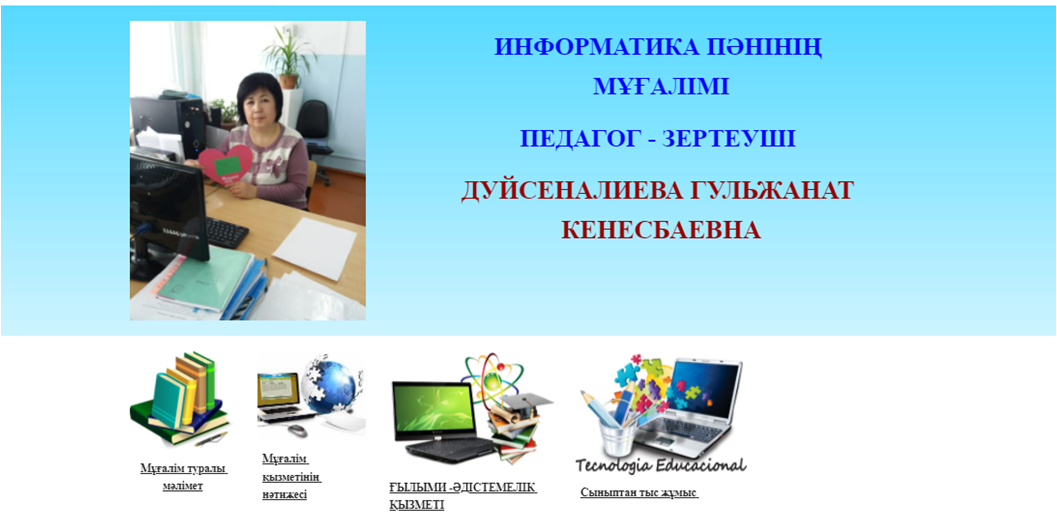 ИНФОРМАТИКА ПӘНІНІҢ МҰҒАЛІМІ

ПЕДАГОГ - ЗЕРТЕУШІ

ДУЙСЕНАЛИЕВА ГУЛЬЖАНАТ КЕНЕСБАЕВНА

Мұғалім туралы мәлімет

Мұғалім қызметінің нәтижесі

ҒЫЛЫМИ -ӘДІСТЕМЕЛІК ҚЫЗМЕТІ

Tecnologia Educacional

Сыныптан тыс жұмыс